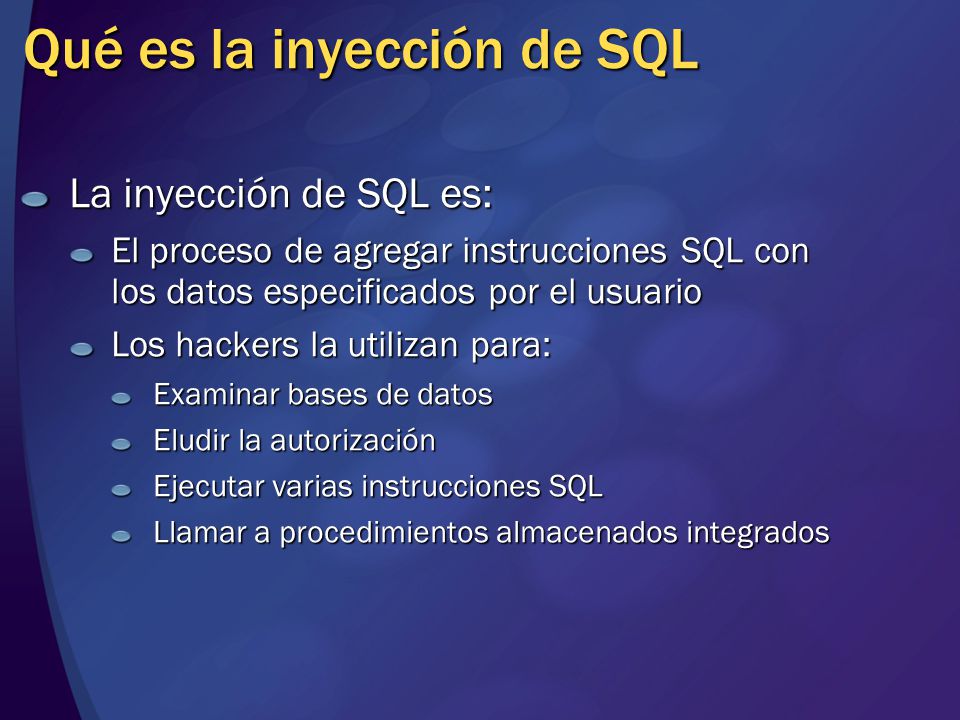 Qué es la inyección de SQL

La inyección de SQL es:

El proceso de agregar instrucciones SQL con los datos especificados por el usuario

Los hackers la utilizan para:

Examinar bases de datos

Eludir la autorización

Ejecutar varias instrucciones SQL

Llamar a procedimientos almacenados integrados